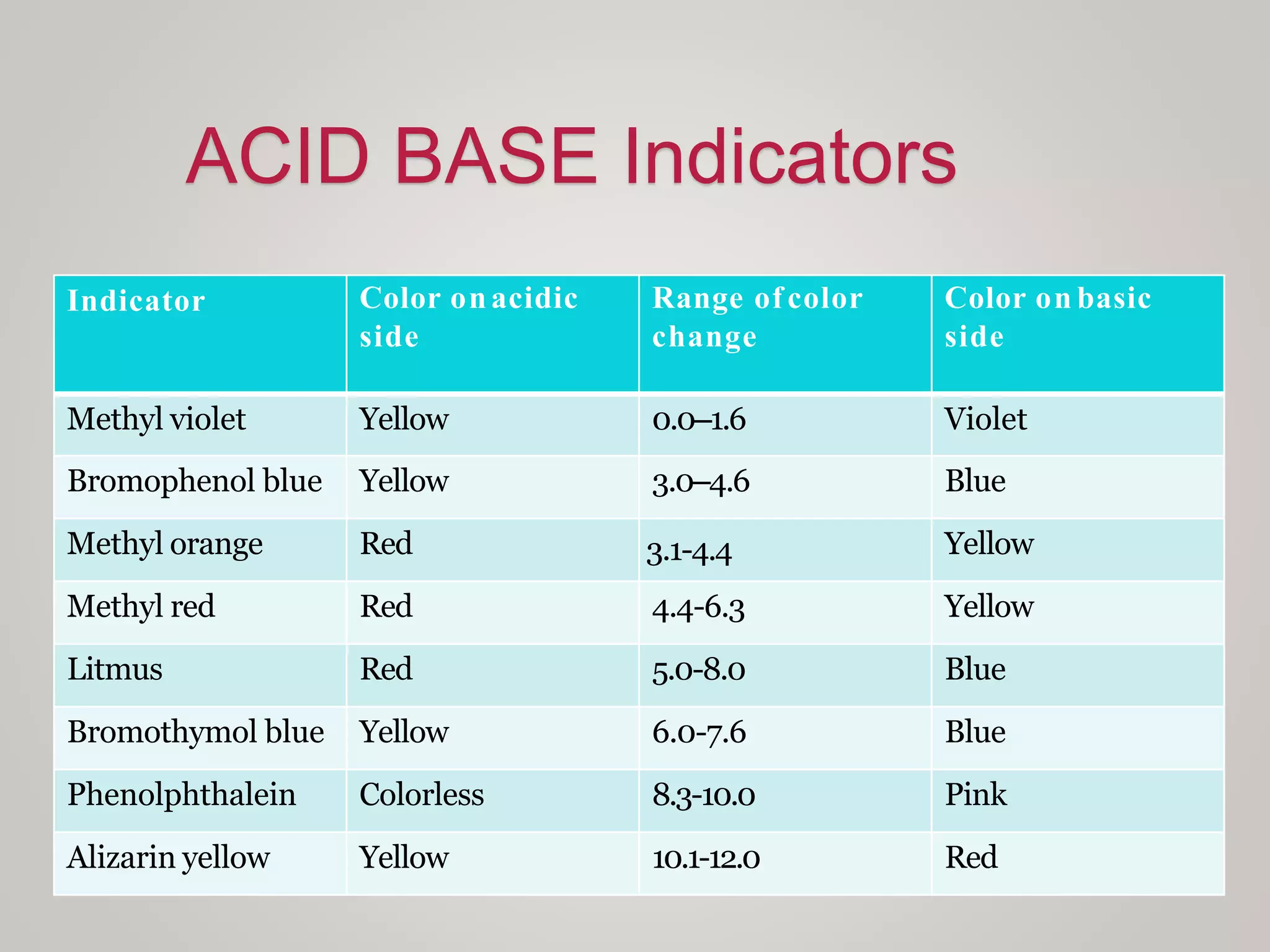 ACID BASE Indicators

| Indicator | Color on acidic side | Range of color change | Color on basic side |
|---|---|---|---|
| Methyl violet | Yellow | 0.0–1.6 | Violet |
| Bromophenol blue | Yellow | 3.0–4.6 | Blue |
| Methyl orange | Red | 3.1-4.4 | Yellow |
| Methyl red | Red | 4.4-6.3 | Yellow |
| Litmus | Red | 5.0-8.0 | Blue |
| Bromothymol blue | Yellow | 6.0-7.6 | Blue |
| Phenolphthalein | Colorless | 8.3-10.0 | Pink |
| Alizarin yellow | Yellow | 10.1-12.0 | Red |